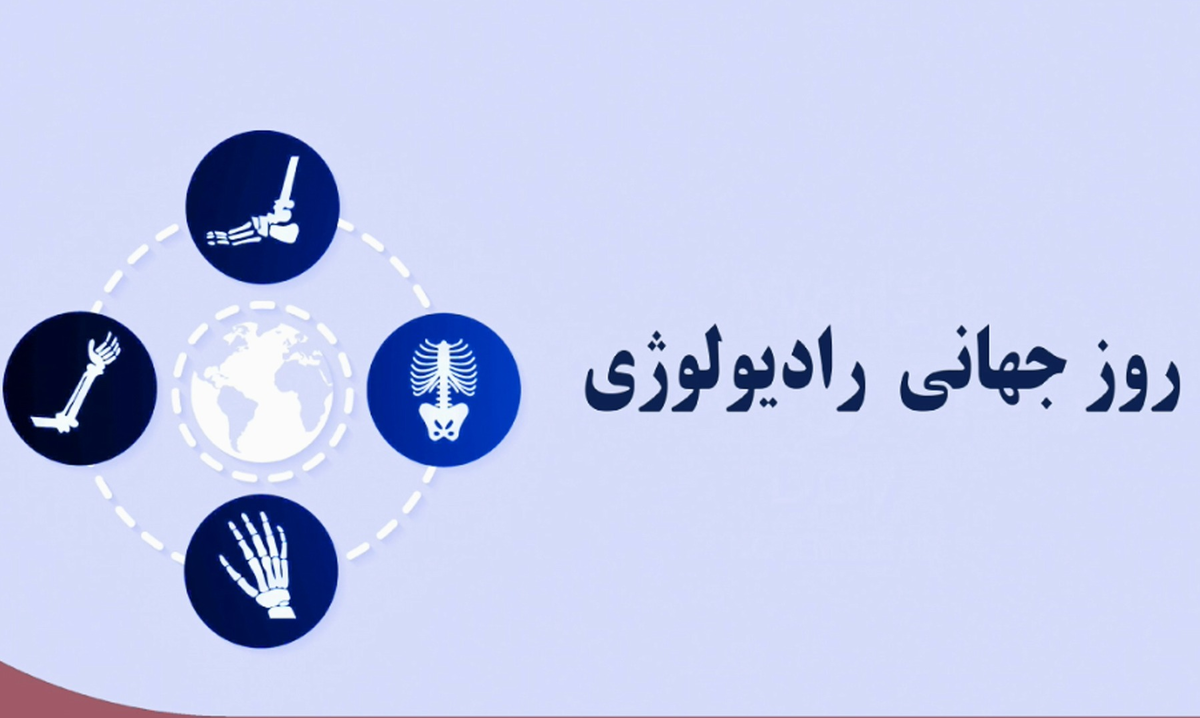 روز جهانی رادیولوژی